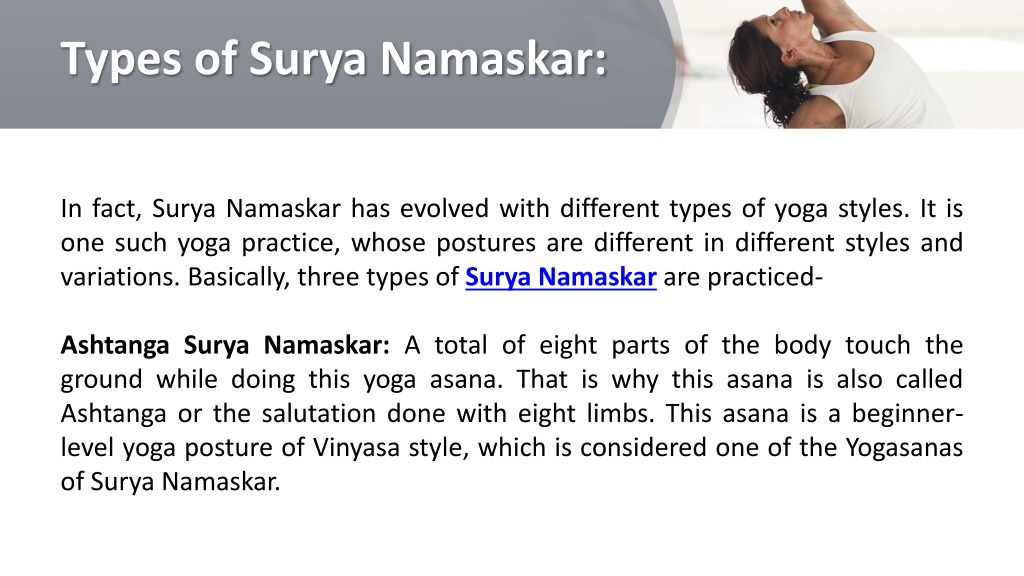 Types of Surya Namaskar:

In fact, Surya Namaskar has evolved with different types of yoga styles. It is one such yoga practice, whose postures are different in different styles and variations. Basically, three types of Surya Namaskar are practiced-

Ashtanga Surya Namaskar: A total of eight parts of the body touch the ground while doing this yoga asana. That is why this asana is also called Ashtanga or the salutation done with eight limbs. This asana is a beginner-level yoga posture of Vinyasa style, which is considered one of the Yogasanas of Surya Namaskar.